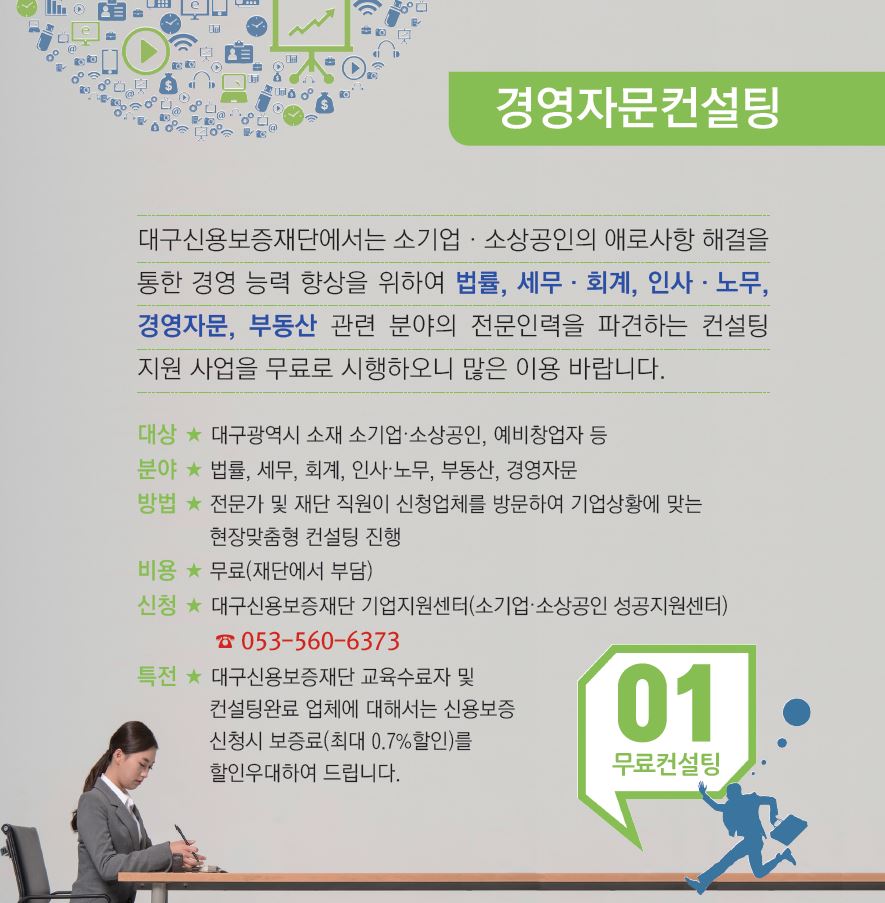 경영자문컨설팅

대구신용보증재단에서는 소기업 · 소상공인의 애로사항 해결을 통한 경영 능력 향상을 위하여 법률, 세무 · 회계, 인사 · 노무, 경영자문, 부동산 관련 분야의 전문인력을 파견하는 컨설팅 지원 사업을 무료로 시행하오니 많은 이용 바랍니다.

대상 ★ 대구광역시 소재 소기업·소상공인, 예비창업자 등
분야 ★ 법률, 세무, 회계, 인사·노무, 부동산, 경영자문
방법 ★ 전문가 및 재단 직원이 신청업체를 방문하여 기업상황에 맞는 현장맞춤형 컨설팅 진행
비용 ★ 무료(재단에서 부담)
신청 ★ 대구신용보증재단 기업지원센터(소기업·소상공인 성공지원센터)
☎ 053-560-6373
특전 ★ 대구신용보증재단 교육수료자 및 컨설팅완료 업체에 대해서는 신용보증 신청시 보증료(최대 0.7%할인)를 할인우대하여 드립니다.

01
무료컨설팅